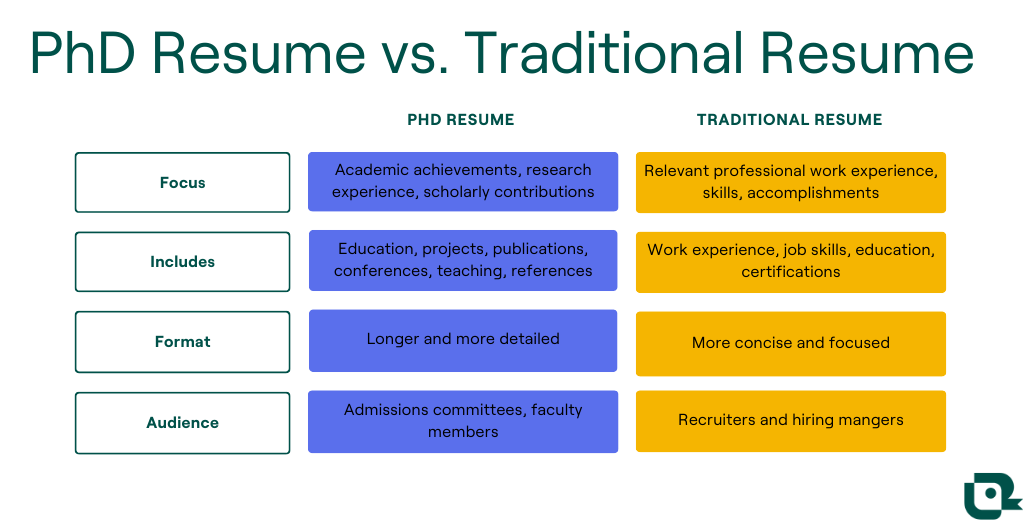 PhD Resume vs. Traditional Resume

| | PHD RESUME | TRADITIONAL RESUME |
|---|---|---|
| Focus | Academic achievements, research experience, scholarly contributions | Relevant professional work experience, skills, accomplishments |
| Includes | Education, projects, publications, conferences, teaching, references | Work experience, job skills, education, certifications |
| Format | Longer and more detailed | More concise and focused |
| Audience | Admissions committees, faculty members | Recruiters and hiring mangers |